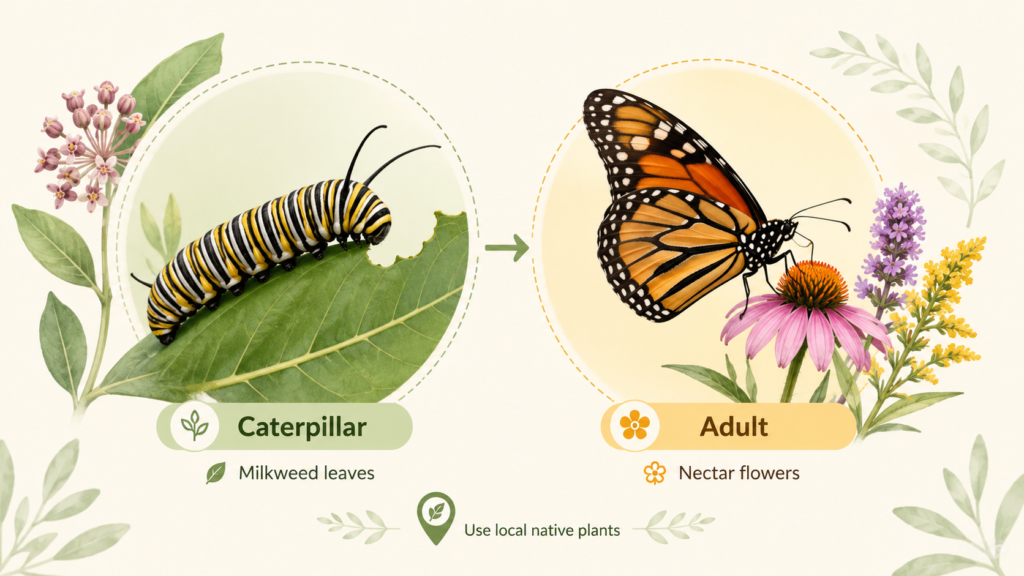 Caterpillar

Milkweed leaves

Adult

Nectar flowers

Use local native plants